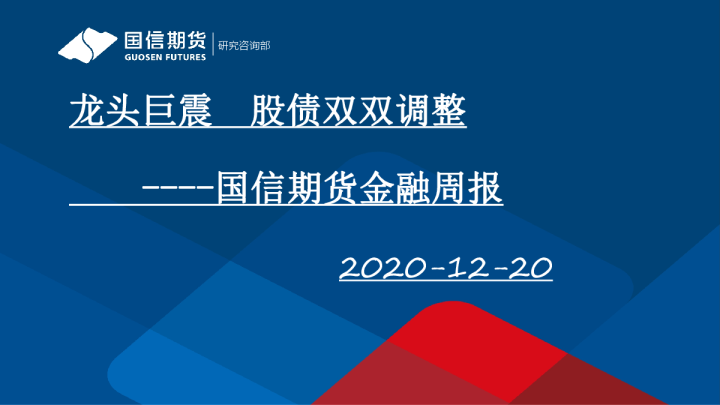 国信期货
GUOSEN FUTURES
研究咨询部

龙头巨震　股债双双调整

----国信期货金融周报

2020-12-20